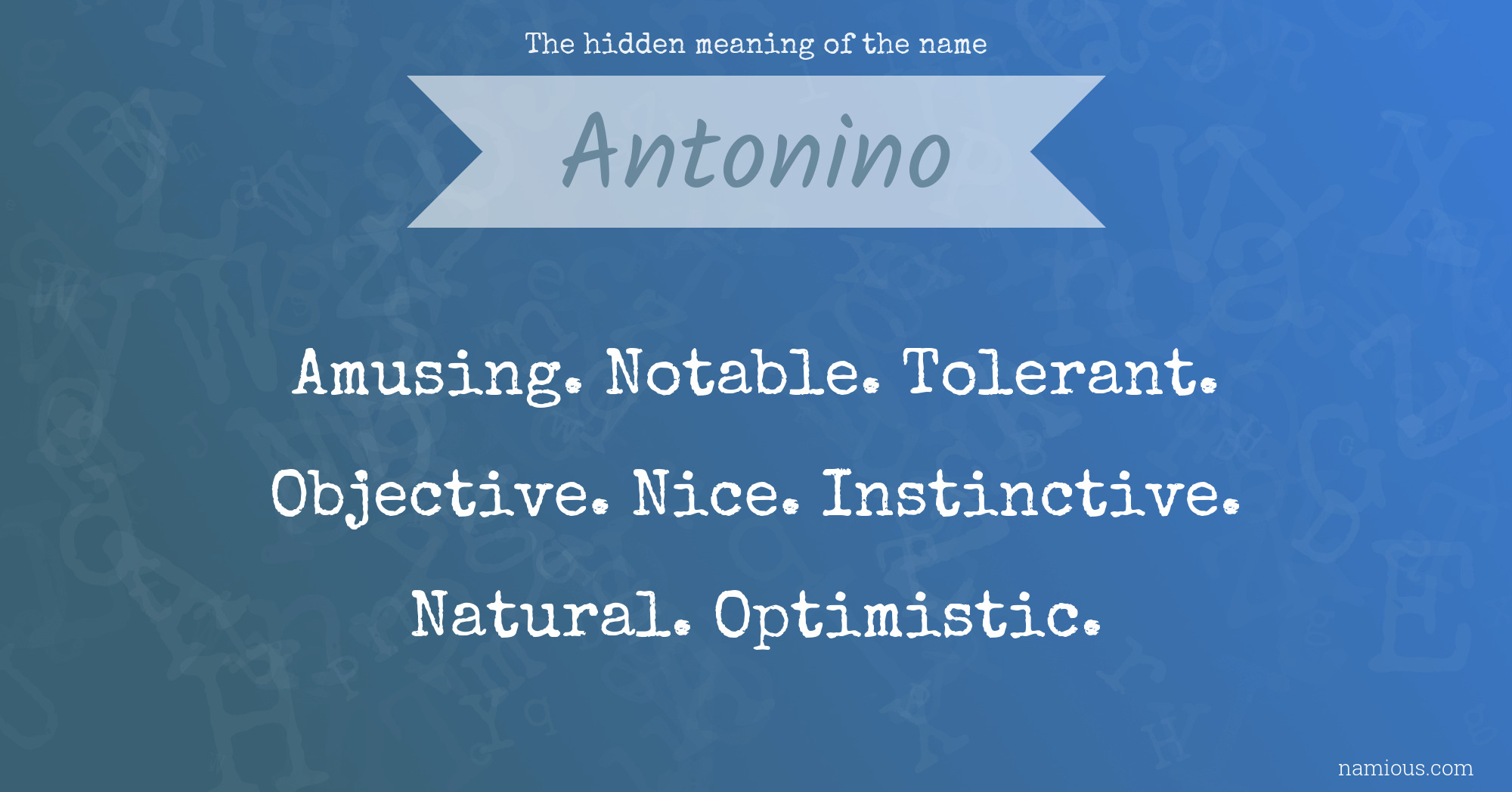 The hidden meaning of the name

Antonino

Amusing. Notable. Tolerant. Objective. Nice. Instinctive. Natural. Optimistic.

namious.com